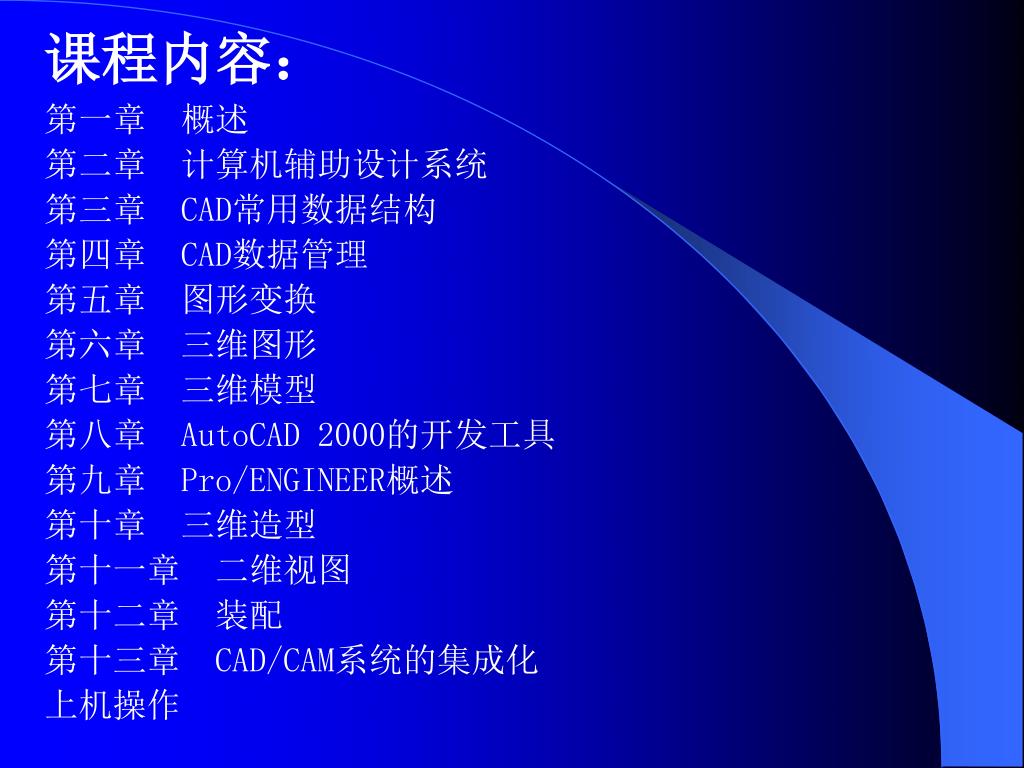 课程内容：

第一章 概述
第二章 计算机辅助设计系统
第三章 CAD常用数据结构
第四章 CAD数据管理
第五章 图形变换
第六章 三维图形
第七章 三维模型
第八章 AutoCAD 2000的开发工具
第九章 Pro/ENGINEER概述
第十章 三维造型
第十一章 二维视图
第十二章 装配
第十三章 CAD/CAM系统的集成化
上机操作